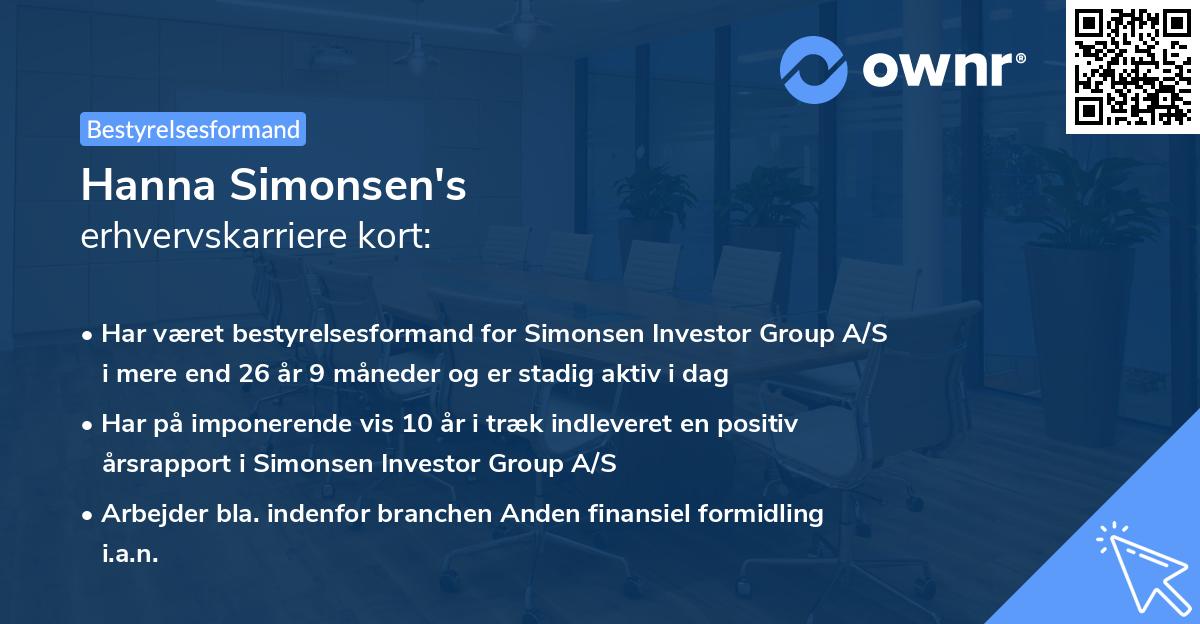 ownr®

Bestyrelsesformand

Hanna Simonsen's
erhvervskarriere kort:

• Har været bestyrelsesformand for Simonsen Investor Group A/S i mere end 26 år 9 måneder og er stadig aktiv i dag

• Har på imponerende vis 10 år i træk indleveret en positiv årsrapport i Simonsen Investor Group A/S

• Arbejder bla. indenfor branchen Anden finansiel formidling i.a.n.